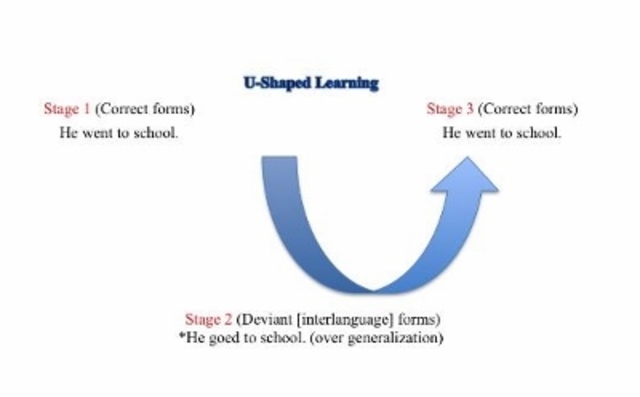 U-Shaped Learning

Stage 1 (Correct forms)
He went to school.

Stage 3 (Correct forms)
He went to school.

Stage 2 (Deviant [interlanguage] forms)
*He goed to school. (over generalization)